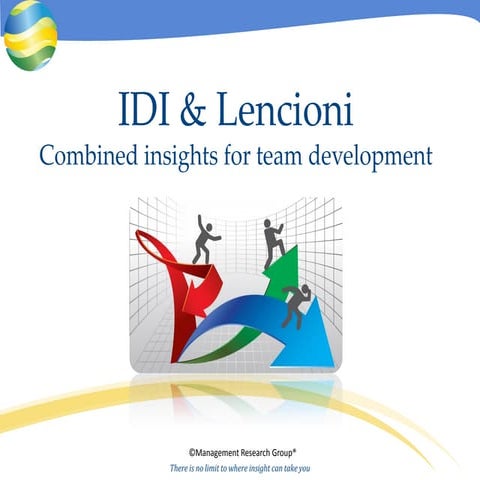 IDI & Lencioni
Combined insights for team development

©Management Research Group®
There is no limit to where insight can take you